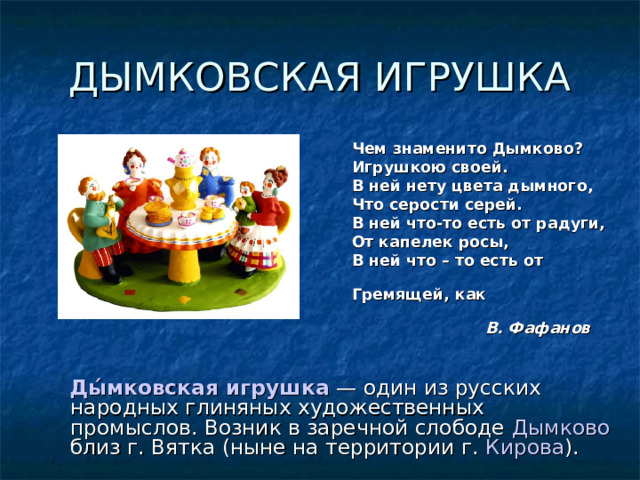 ДЫМКОВСКАЯ ИГРУШКА

Чем знаменито Дымково?
Игрушкою своей.
В ней нету цвета дымного,
Что серости серей.
В ней что-то есть от радуги,
От капелек росы,
В ней что – то есть от

Гремящей, как

В. Фафанов

Ды́мковская игрушка — один из русских народных глиняных художественных промыслов. Возник в заречной слободе Дымково близ г. Вятка (ныне на территории г. Кирова).